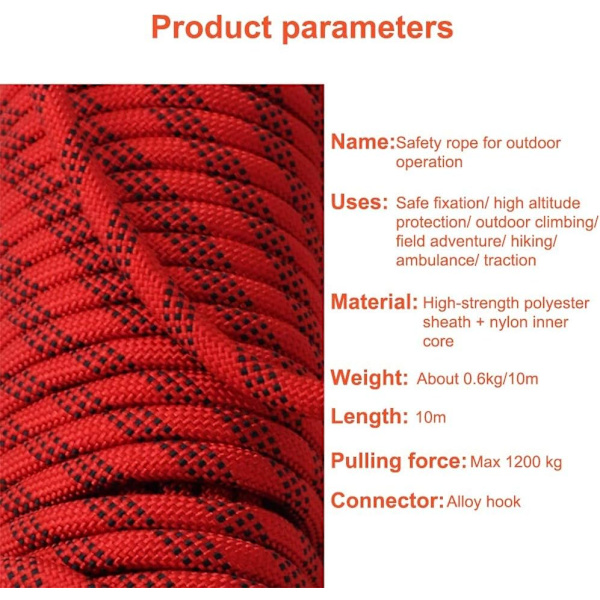 Product parameters

Name: Safety rope for outdoor operation

Uses: Safe fixation/ high altitude protection/ outdoor climbing/ field adventure/ hiking/ ambulance/ traction

Material: High-strength polyester sheath + nylon inner core

Weight: About 0.6kg/10m

Length: 10m

Pulling force: Max 1200 kg

Connector: Alloy hook